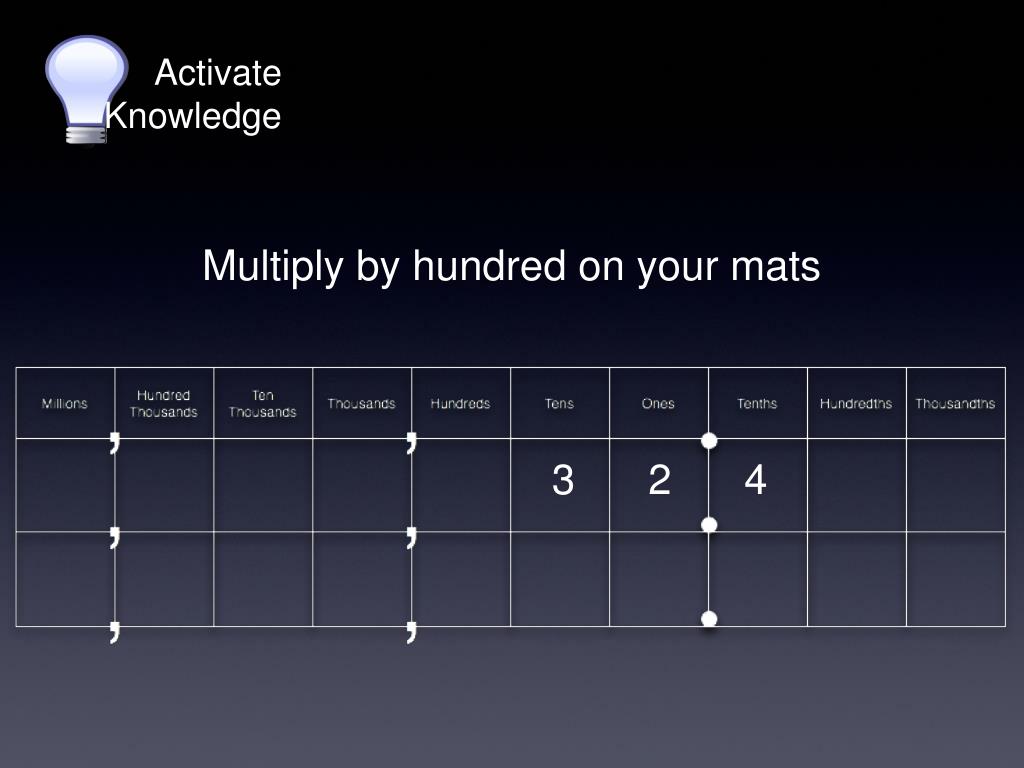 Activate Knowledge

Multiply by hundred on your mats

| Millions | Hundred Thousands | Ten Thousands | Thousands | Hundreds | Tens | Ones | Tenths | Hundredths | Thousandths |
|---|---|---|---|---|---|---|---|---|---|
| | | | | | 3 | 2 | 4 | | |
| | | | | | | | | | |